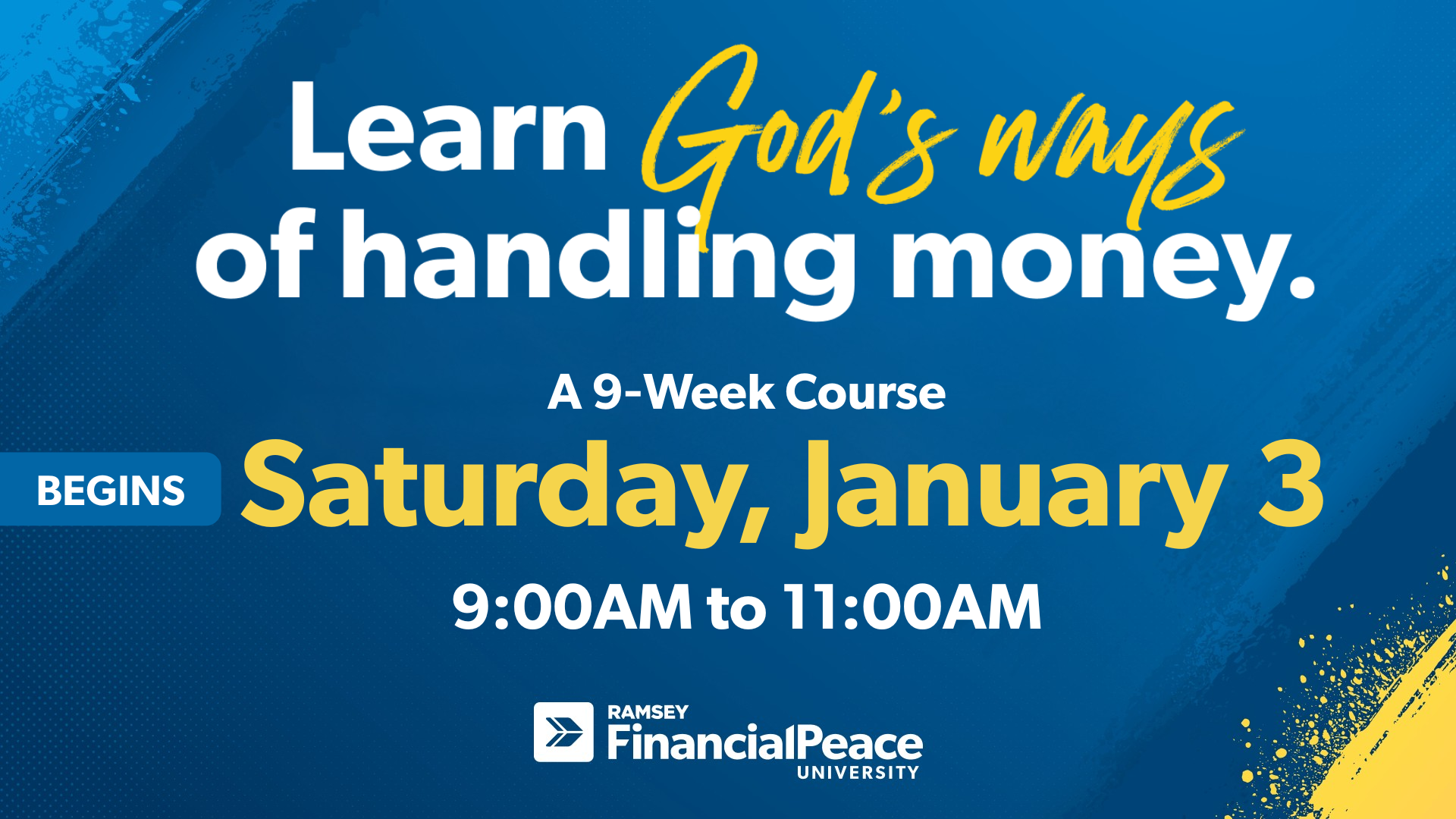 Learn God's ways of handling money.

A 9-Week Course

BEGINS Saturday, January 3

9:00AM to 11:00AM

RAMSEY FinancialPeace UNIVERSITY